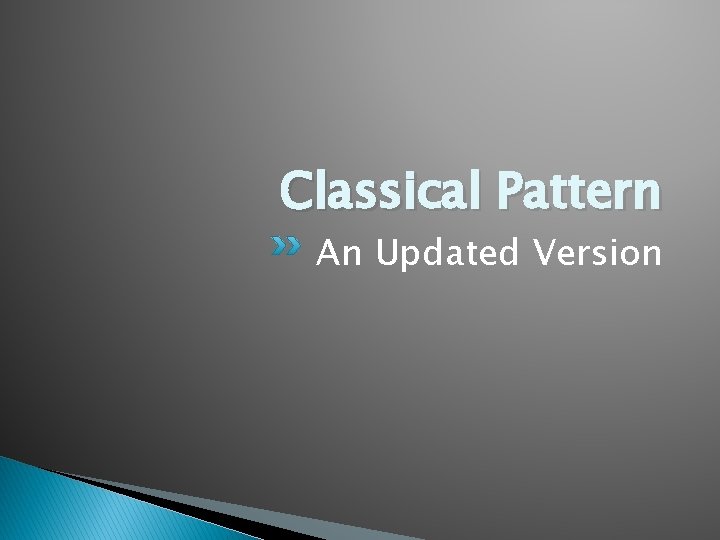 Classical Pattern

An Updated Version